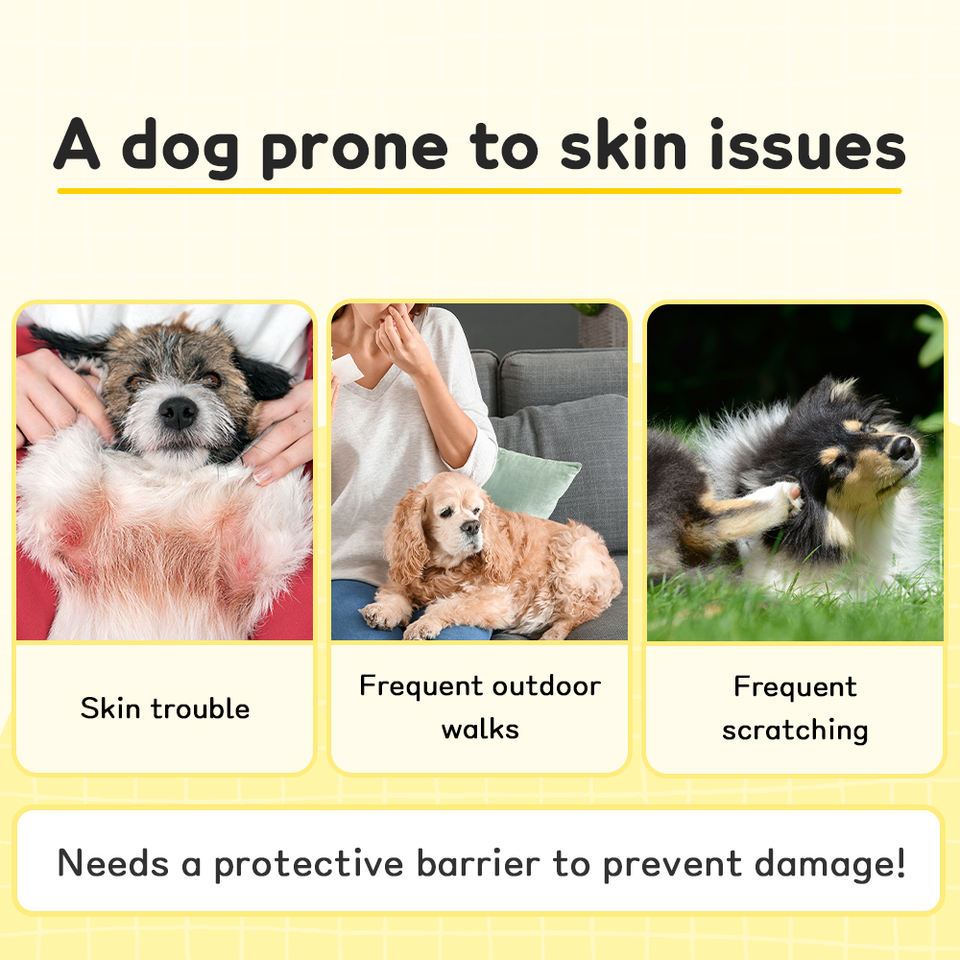 A dog prone to skin issues

Skin trouble

Frequent outdoor walks

Frequent scratching

Needs a protective barrier to prevent damage!